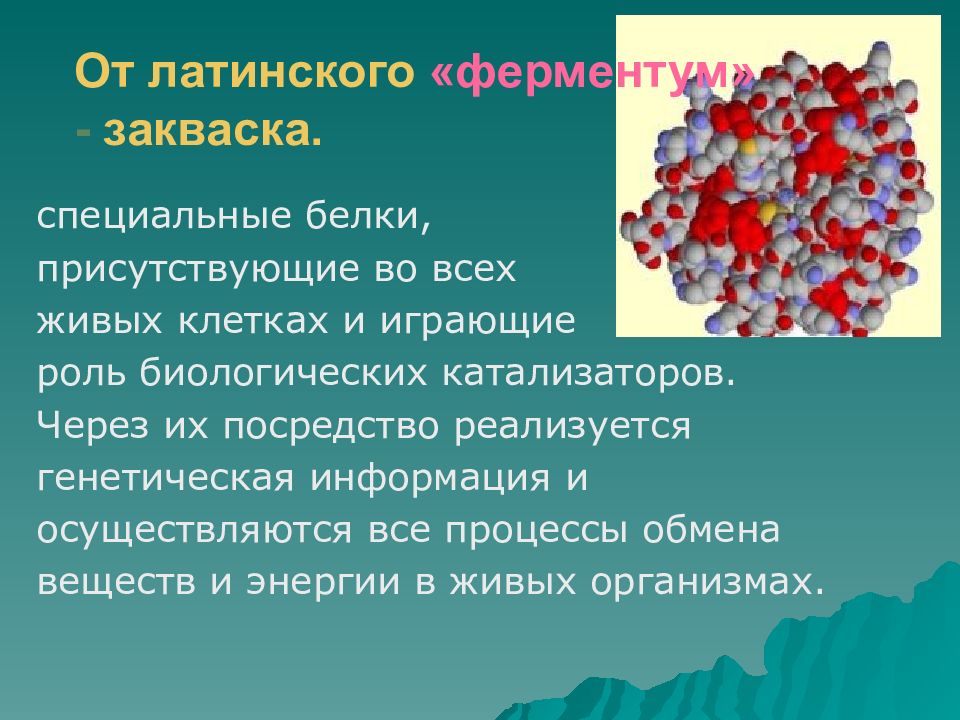 От латинского «ферментум» - закваска.

специальные белки, присутствующие во всех живых клетках и играющие роль биологических катализаторов. Через их посредство реализуется генетическая информация и осуществляются все процессы обмена веществ и энергии в живых организмах.